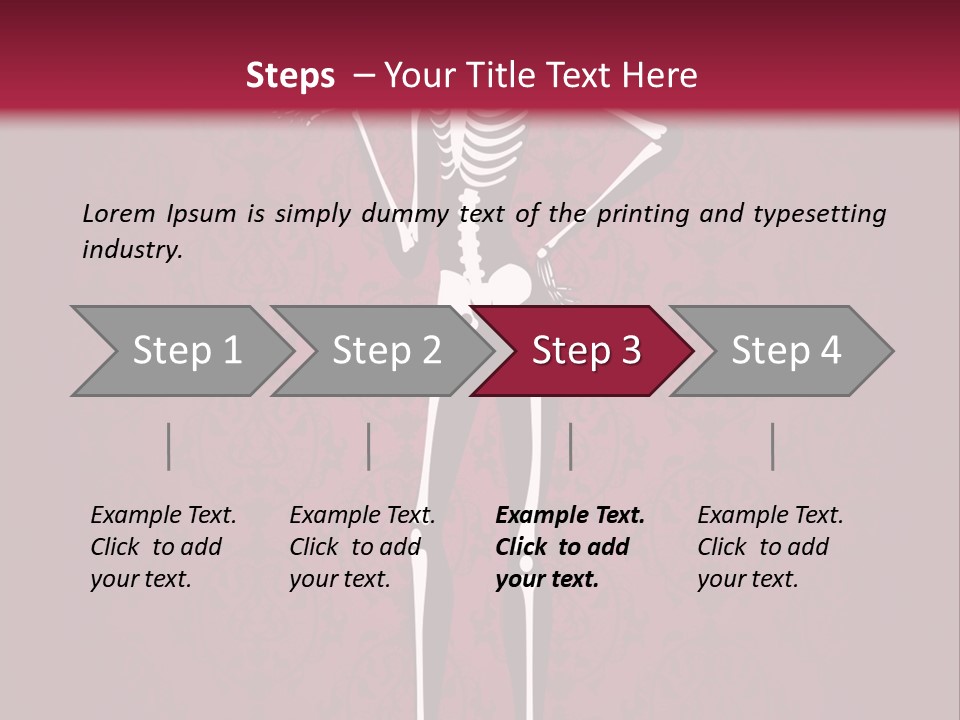 Steps – Your Title Text Here

Lorem Ipsum is simply dummy text of the printing and typesetting industry.

Step 1

Step 2

Step 3

Step 4

Example Text. Click to add your text.

Example Text. Click to add your text.

Example Text. Click to add your text.

Example Text. Click to add your text.